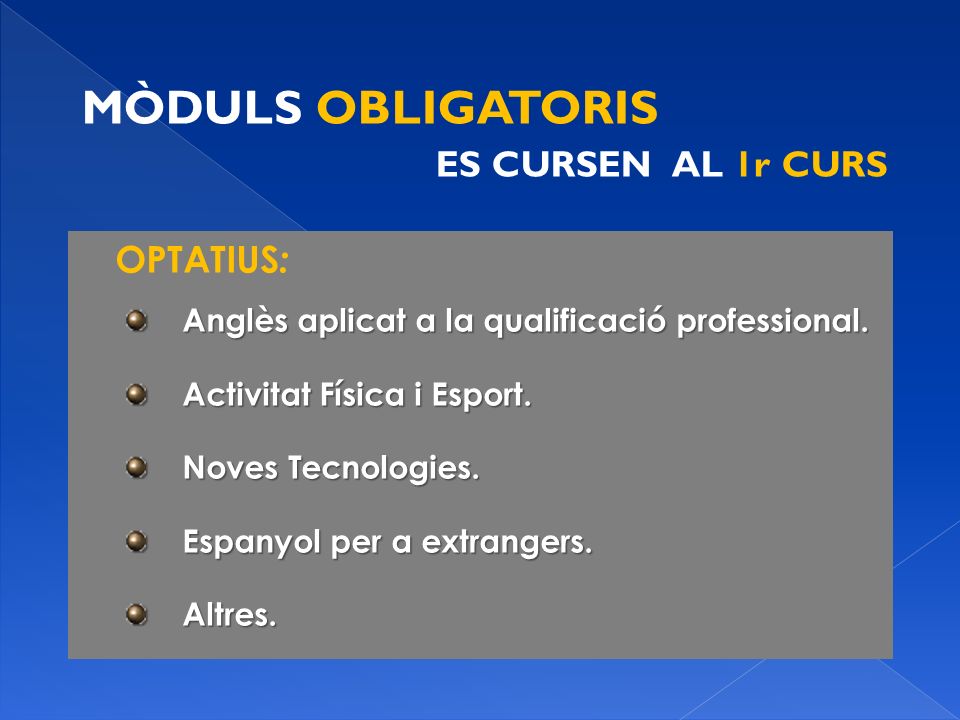 MÒDULS OBLIGATORIS

ES CURSEN AL 1r CURS

OPTATIUS:

Anglès aplicat a la qualificació professional.

Activitat Física i Esport.

Noves Tecnologies.

Espanyol per a extrangers.

Altres.